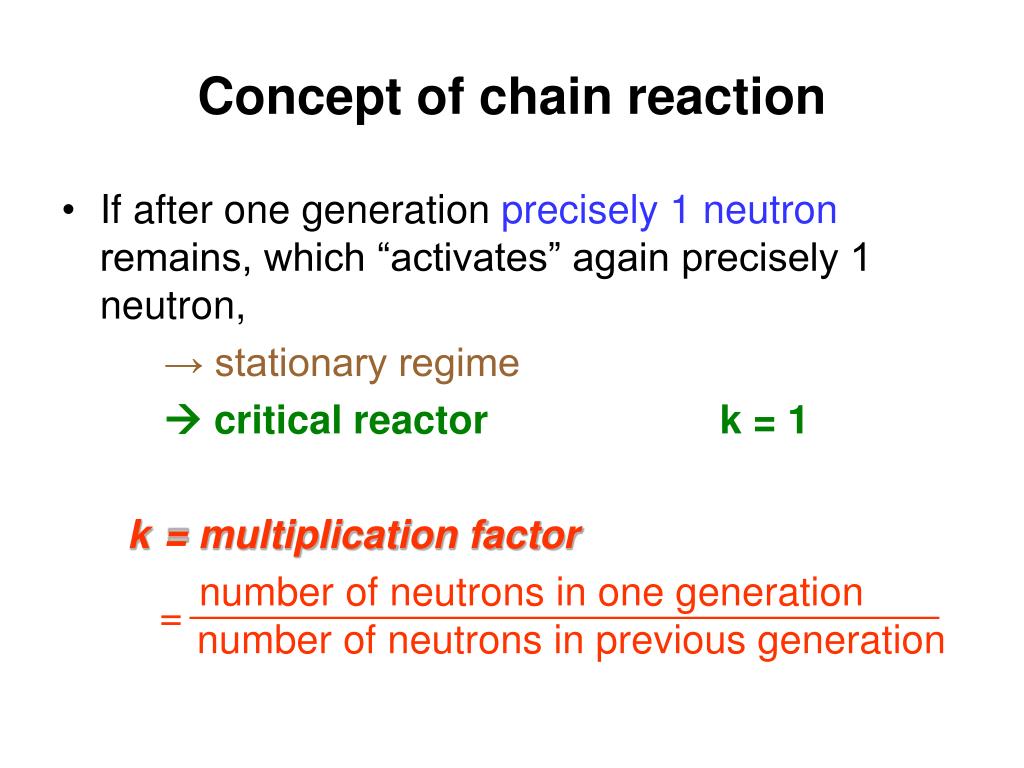 Concept of chain reaction

• If after one generation precisely 1 neutron remains, which “activates” again precisely 1 neutron,

→ stationary regime

→ critical reactor k = 1

k = multiplication factor

$= \frac{\text{number of neutrons in one generation}}{\text{number of neutrons in previous generation}}$